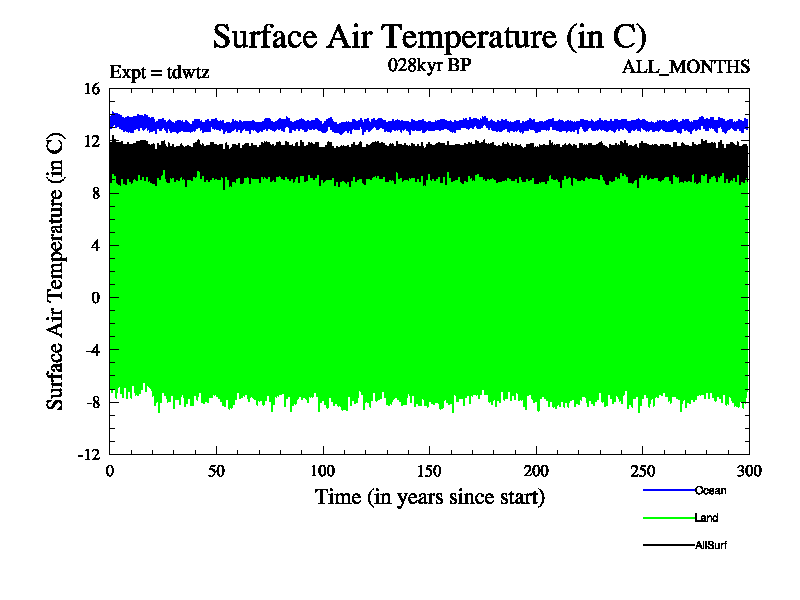 Surface Air Temperature (in C)

Expt = tdwtz

028kyr BP

ALL_MONTHS

Surface Air Temperature (in C)

16
12
8
4
0
-4
-8
-12

0
50
100
150
200
250
300

Time (in years since start)

Ocean
Land
AllSurf